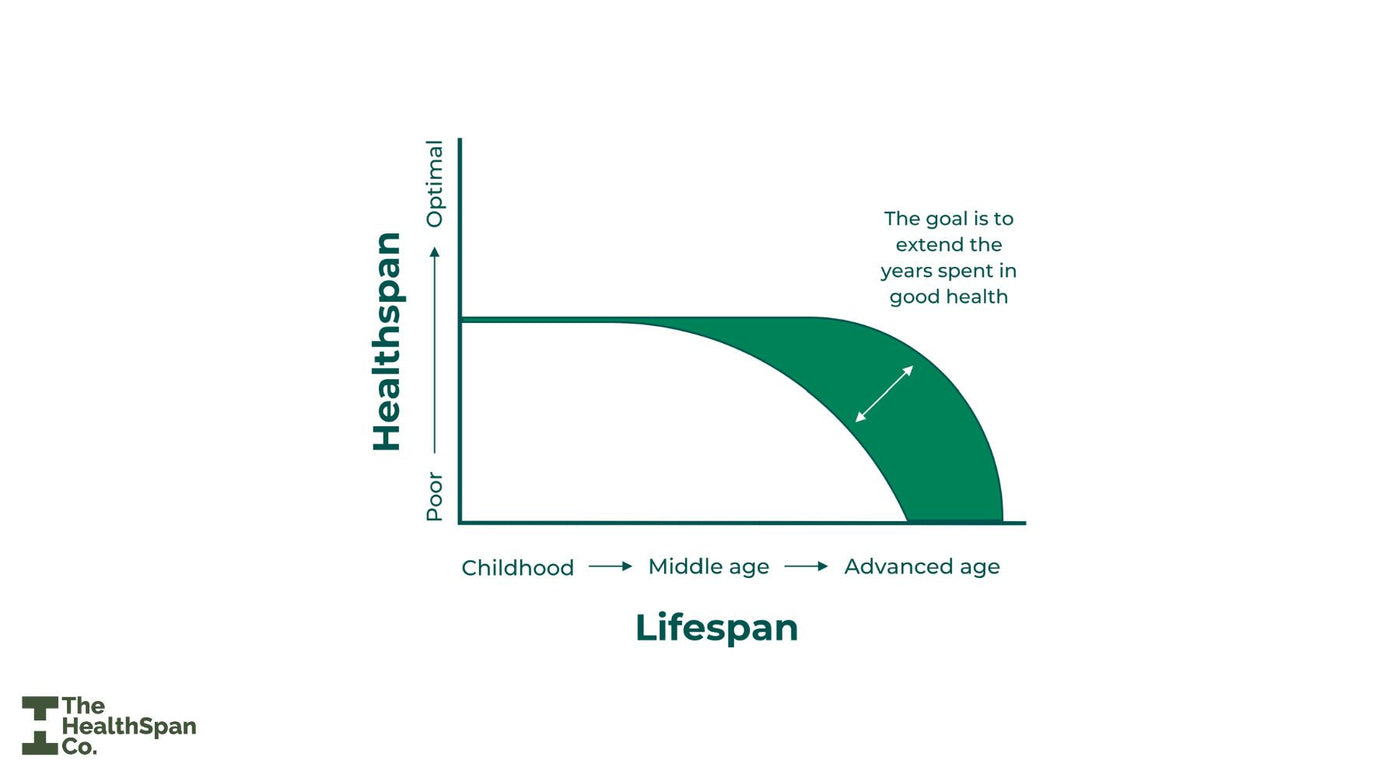 Healthspan

Poor → Optimal

The goal is to extend the years spent in good health

Childhood → Middle age → Advanced age

Lifespan

The HealthSpan Co.